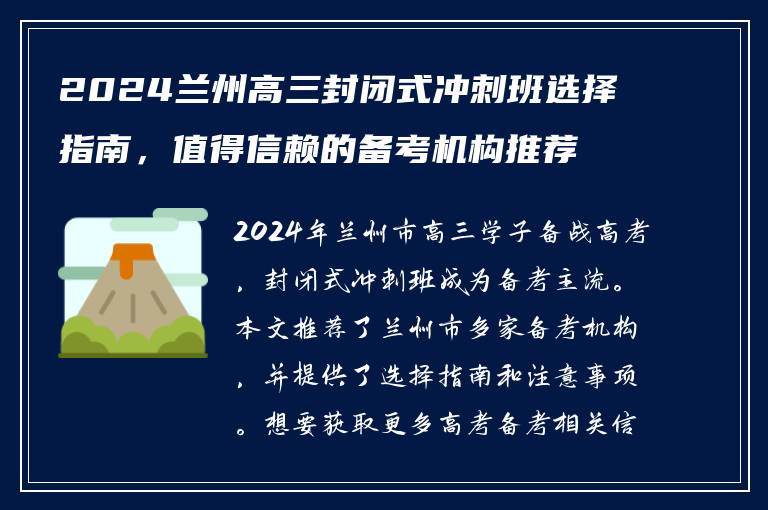 2024兰州高三封闭式冲刺班选择指南，值得信赖的备考机构推荐

2024年兰州市高三学子备战高考，封闭式冲刺班成为备考主流。本文推荐了兰州市多家备考机构，并提供了选择指南和注意事项。想要获取更多高考备考相关信